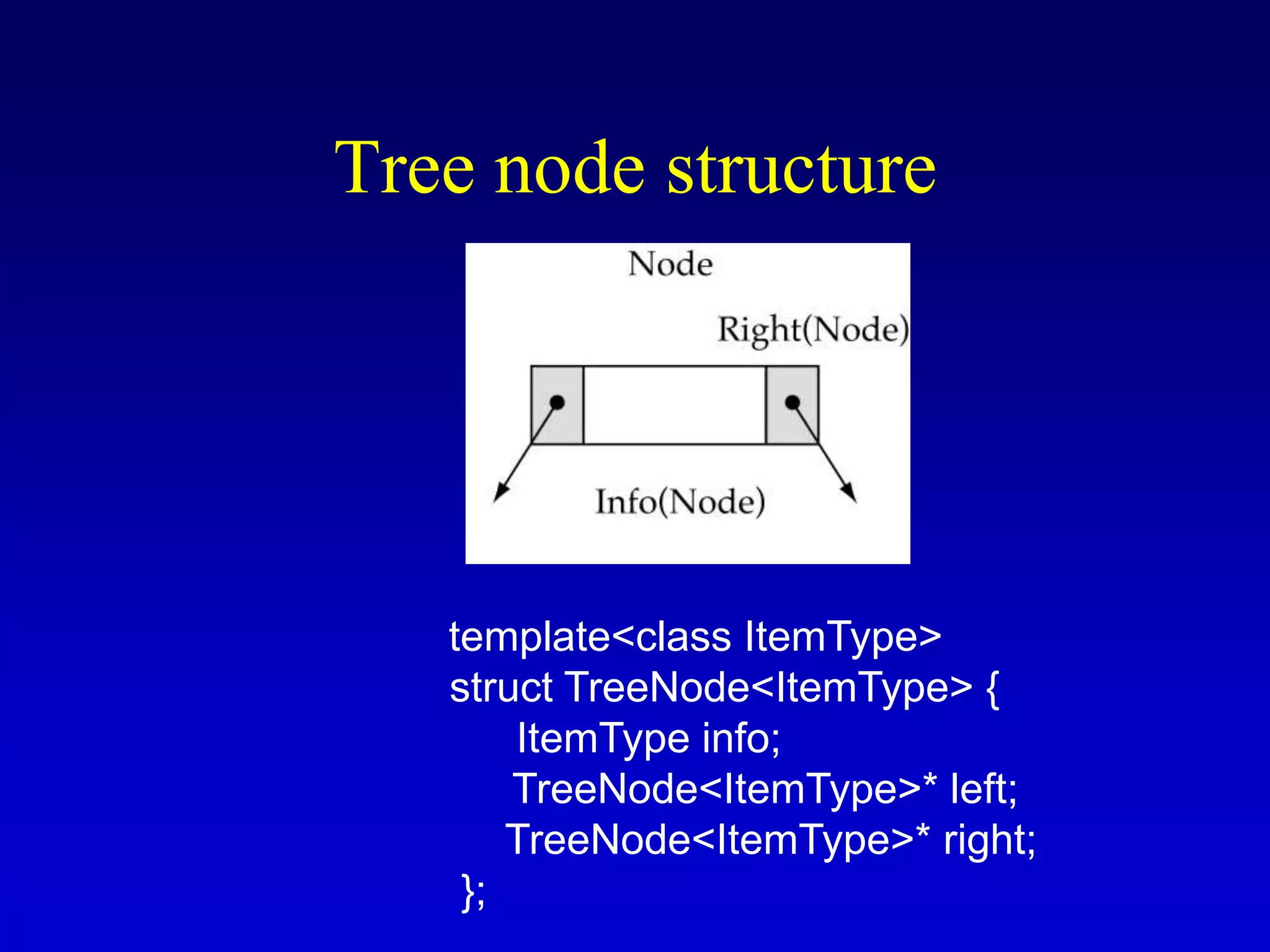 Tree node structure

Node

Right(Node)

Info(Node)

template<class ItemType>
struct TreeNode<ItemType> {
ItemType info;
TreeNode<ItemType>* left;
TreeNode<ItemType>* right;
};